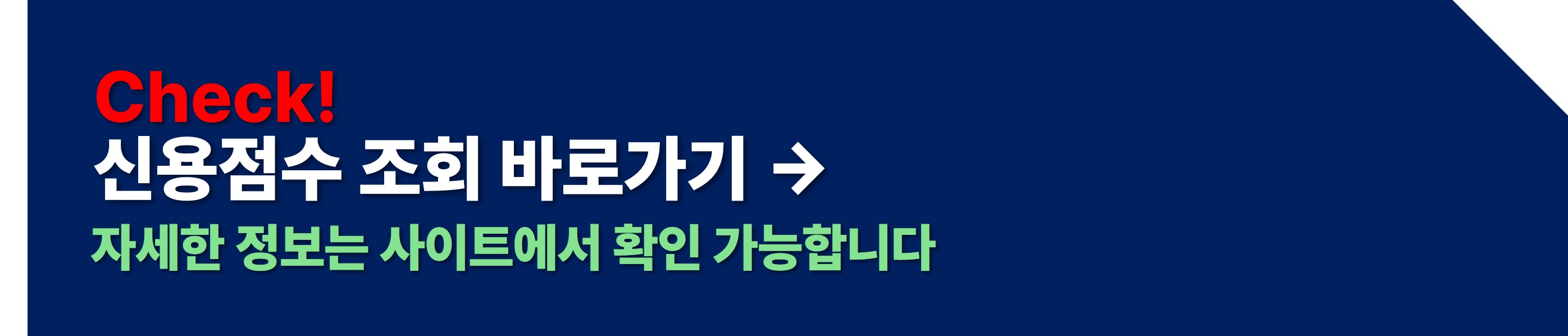 Check!
신용점수 조회 바로가기 →
자세한 정보는 사이트에서 확인 가능합니다